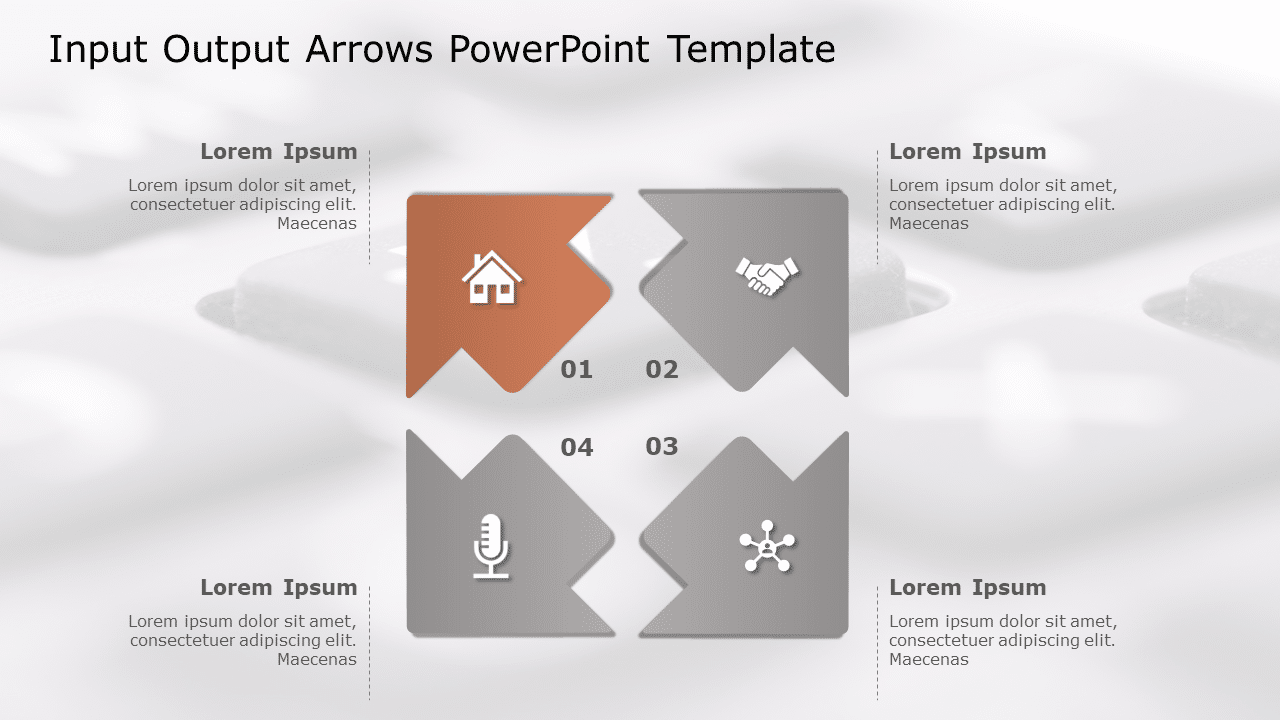 Input Output Arrows PowerPoint Template

Lorem Ipsum

Lorem ipsum dolor sit amet, consectetuer adipiscing elit. Maecenas

Lorem Ipsum

Lorem ipsum dolor sit amet, consectetuer adipiscing elit. Maecenas

01

02

04

03

Lorem Ipsum

Lorem ipsum dolor sit amet, consectetuer adipiscing elit. Maecenas

Lorem Ipsum

Lorem ipsum dolor sit amet, consectetuer adipiscing elit. Maecenas